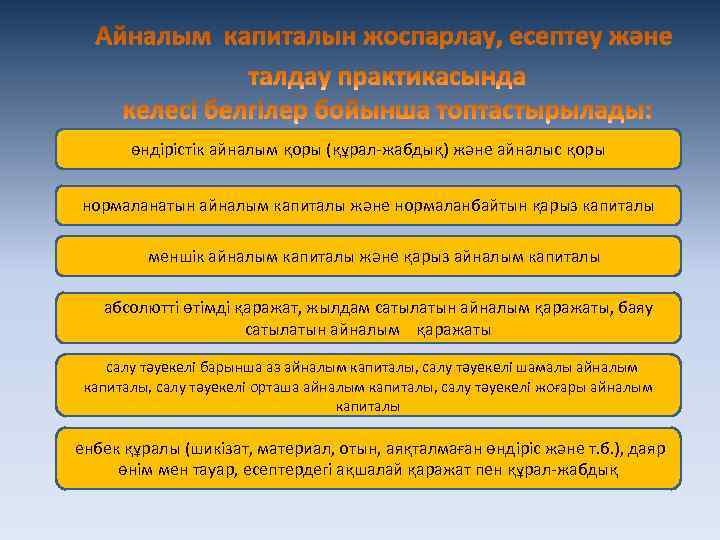 Айналым капиталын жоспарлау, есептеу және талдау практикасында келесі белгілер бойынша топтастырылады:

өндірістік айналым қоры (құрал-жабдық) және айналыс қоры

нормаланатын айналым капиталы және нормаланбайтын қарыз капиталы

меншік айналым капиталы және қарыз айналым капиталы

абсолютті өтімді қаражат, жылдам сатылатын айналым қаражаты, баяу сатылатын айналым қаражаты

салу тәуекелі барынша аз айналым капиталы, салу тәуекелі шамалы айналым капиталы, салу тәуекелі орташа айналым капиталы, салу тәуекелі жоғары айналым капиталы

енбек құралы (шикізат, материал, отын, аяқталмаған өндіріс және т.б.), даяр өнім мен тауар, есептердегі ақшалай қаражат пен құрал-жабдық